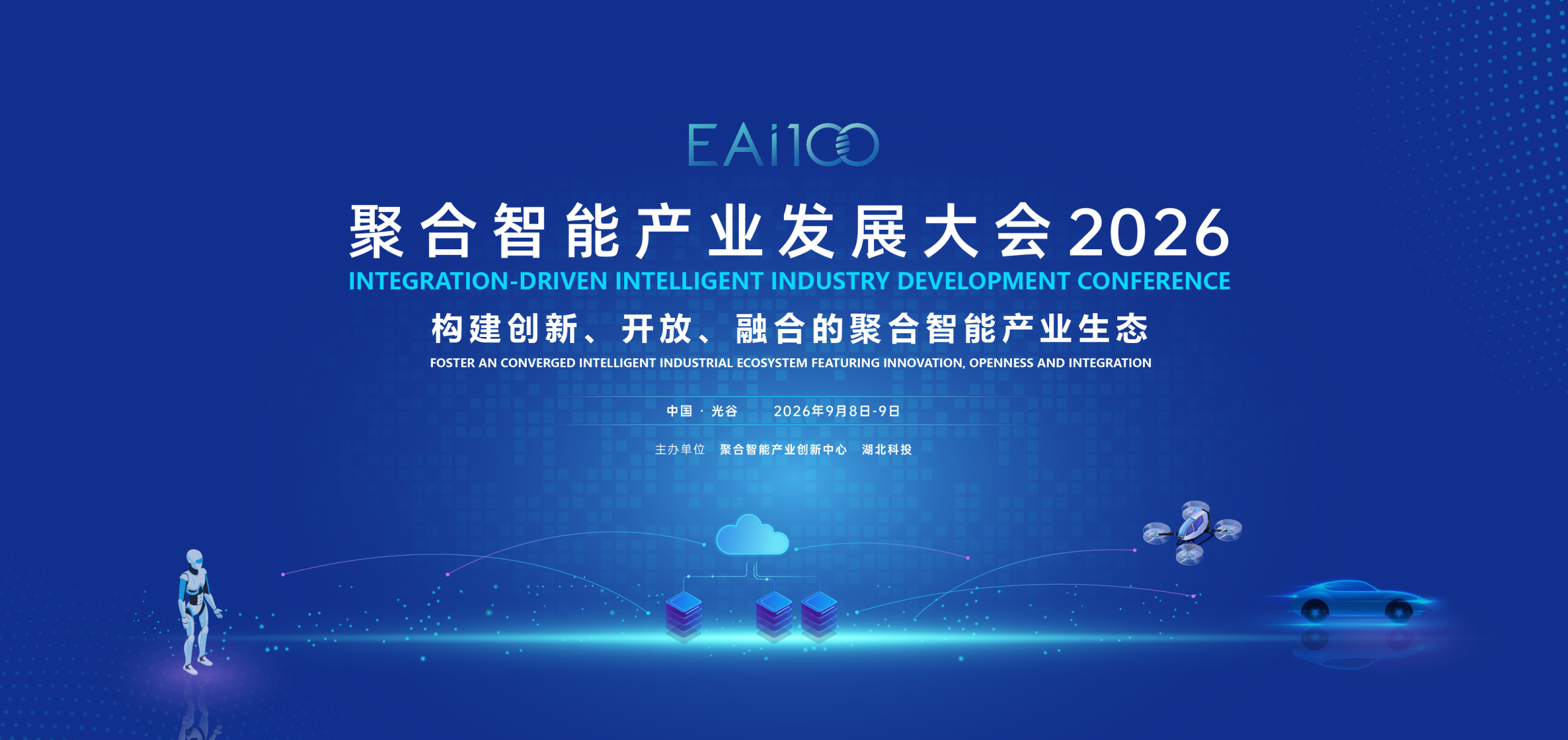 EAi100

聚合智能产业发展大会2026

INTEGRATION-DRIVEN INTELLIGENT INDUSTRY DEVELOPMENT CONFERENCE

构建创新、开放、融合的聚合智能产业生态

FOSTER AN CONVERGED INTELLIGENT INDUSTRIAL ECOSYSTEM FEATURING INNOVATION, OPENNESS AND INTEGRATION

中国 · 光谷　　2026年9月8日-9日

主办单位　聚合智能产业创新中心　湖北科投